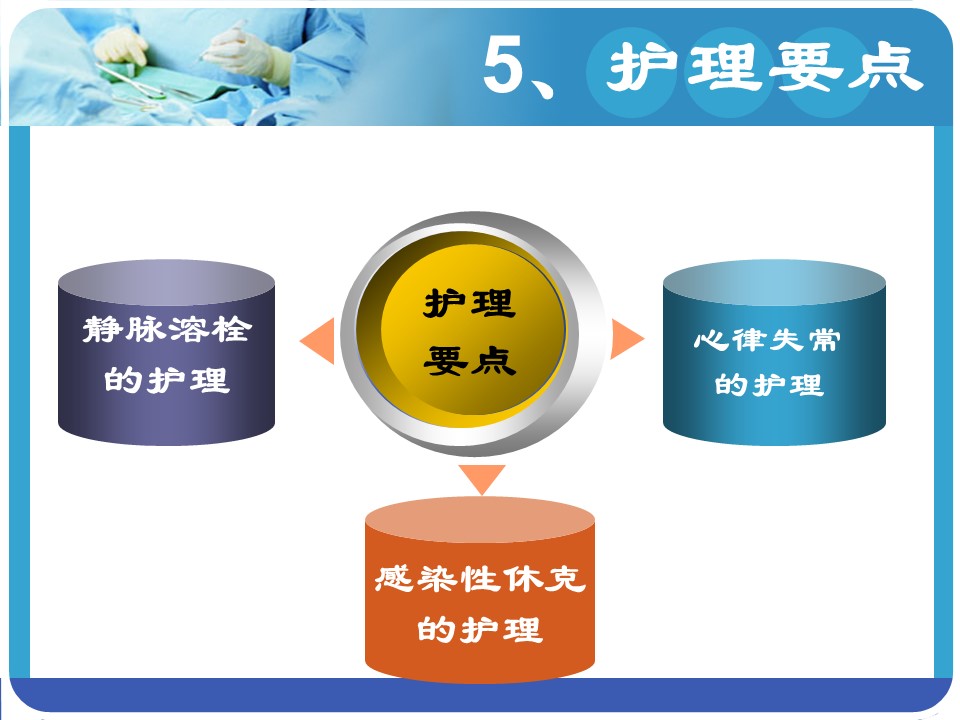 5、护理要点

静脉溶栓的护理

护理要点

心律失常的护理

感染性休克的护理